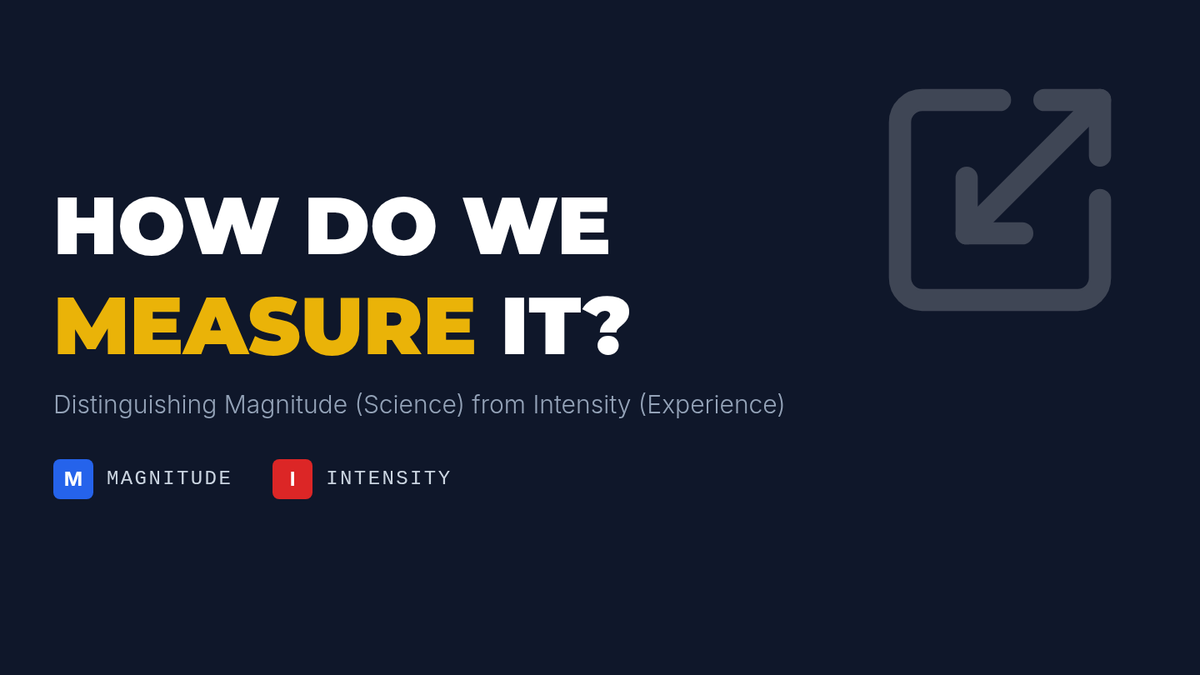 HOW DO WE MEASURE IT?

Distinguishing Magnitude (Science) from Intensity (Experience)

M MAGNITUDE I INTENSITY